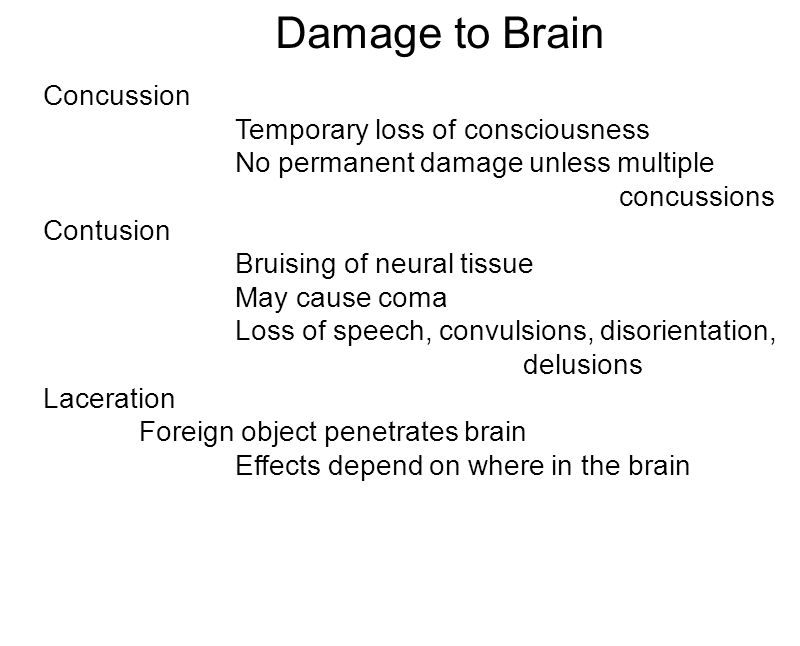 Damage to Brain

Concussion
Temporary loss of consciousness
No permanent damage unless multiple concussions
Contusion
Bruising of neural tissue
May cause coma
Loss of speech, convulsions, disorientation, delusions
Laceration
Foreign object penetrates brain
Effects depend on where in the brain